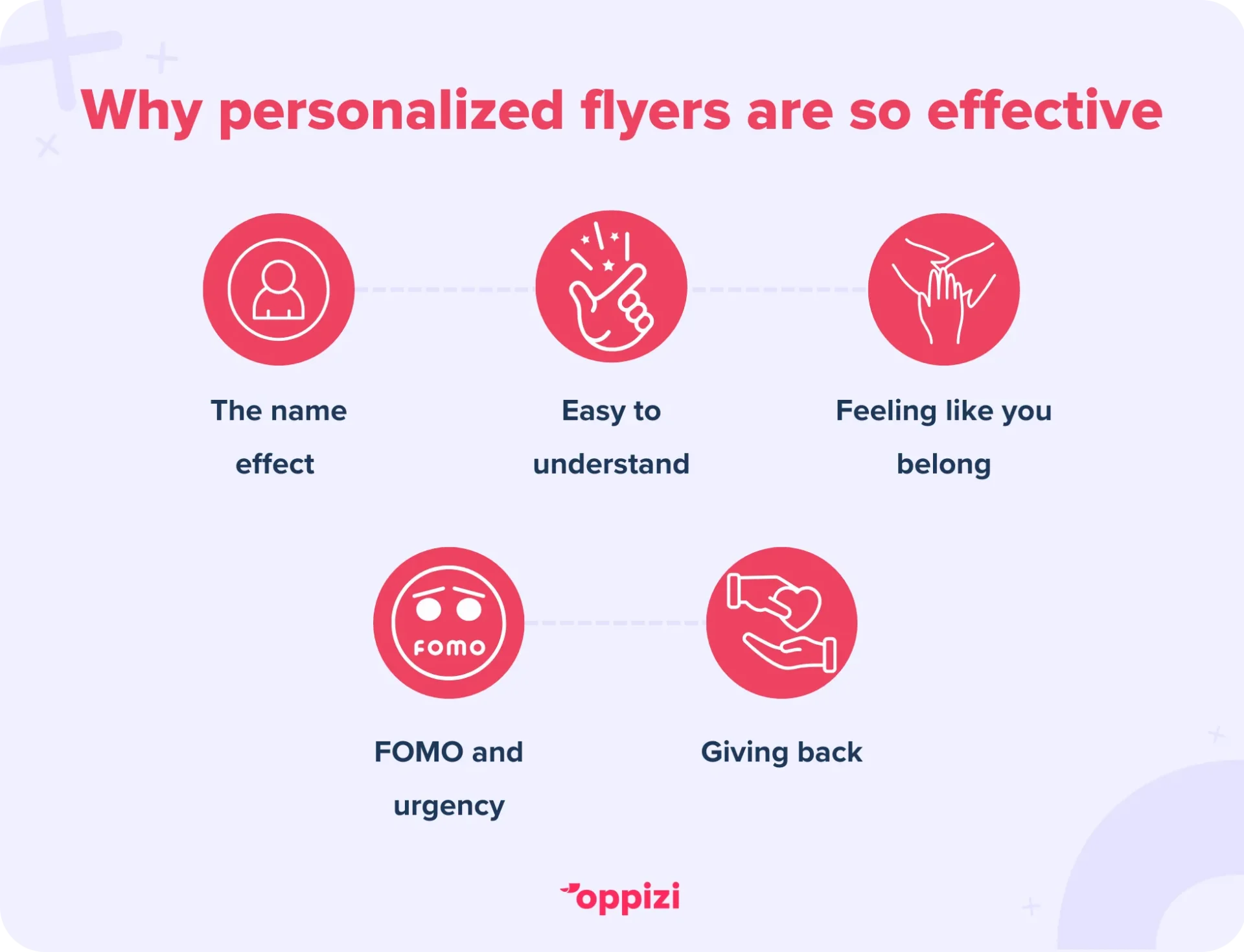 Why personalized flyers are so effective

The name effect

Easy to understand

Feeling like you belong

FOMO

FOMO and urgency

Giving back

oppizi